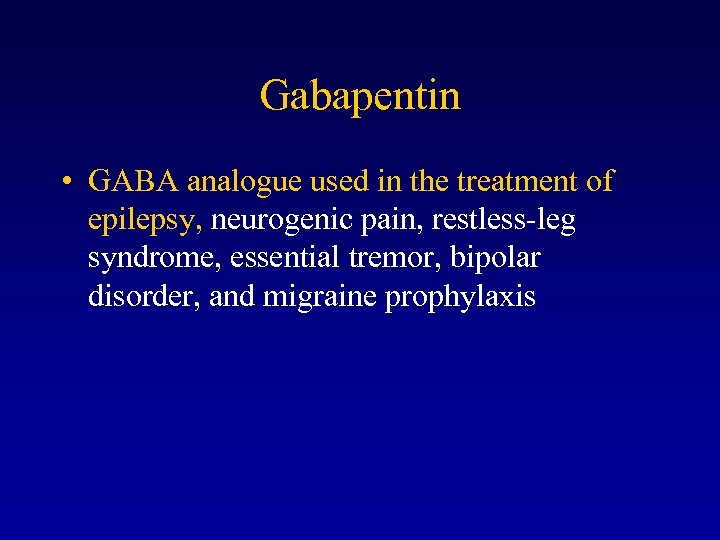 Gabapentin

• GABA analogue used in the treatment of epilepsy, neurogenic pain, restless-leg syndrome, essential tremor, bipolar disorder, and migraine prophylaxis